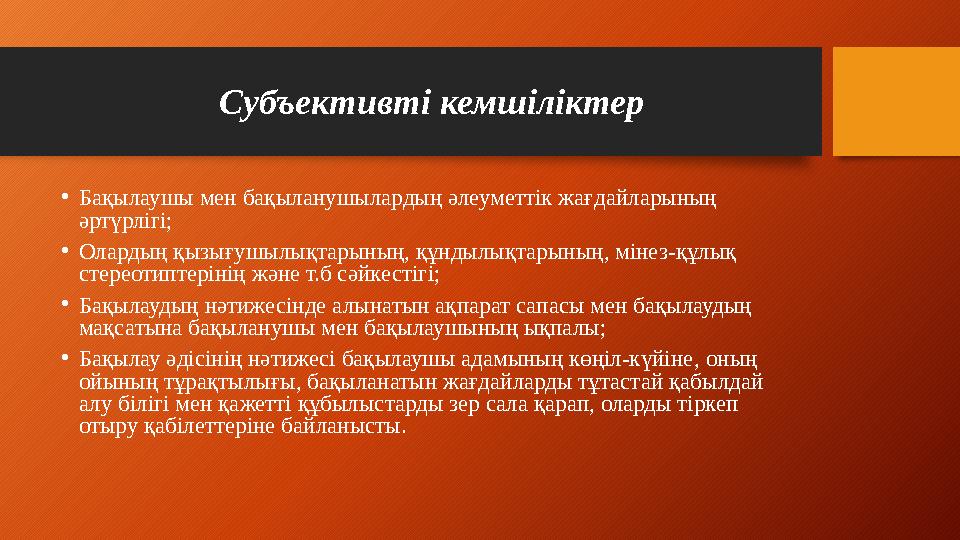 Субъективті кемшіліктер

• Бақылаушы мен бақыланушылардың әлеуметтік жағдайларының әртүрлігі;
• Олардың қызығушылықтарының, құндылықтарының, мінез-құлық стереотиптерінің және т.б сәйкестігі;
• Бақылаудың нәтижесінде алынатын ақпарат сапасы мен бақылаудың мақсатына бақыланушы мен бақылаушының ықпалы;
• Бақылау әдісінің нәтижесі бақылаушы адамының көңіл-күйіне, оның ойының тұрақтылығы, бақыланатын жағдайларды тұтастай қабылдай алу білігі мен қажетті құбылыстарды зер сала қарап, оларды тіркеп отыру қабілеттеріне байланысты.